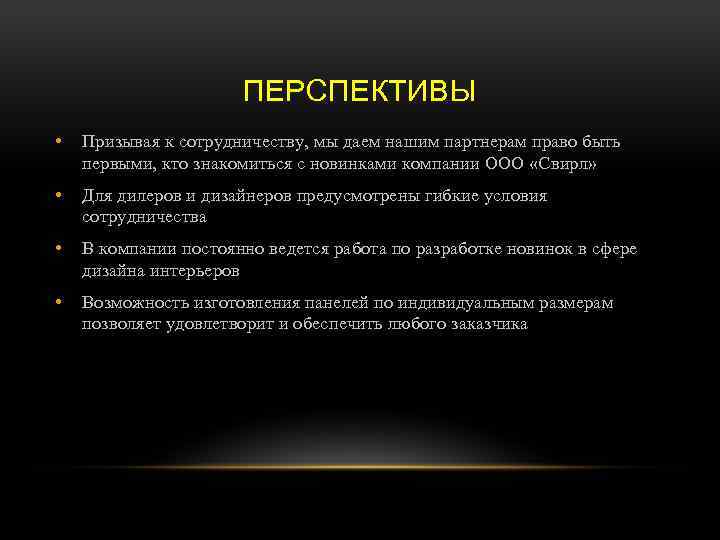 ПЕРСПЕКТИВЫ

• Призывая к сотрудничеству, мы даем нашим партнерам право быть первыми, кто знакомиться с новинками компании ООО «Свирл»

• Для дилеров и дизайнеров предусмотрены гибкие условия сотрудничества

• В компании постоянно ведется работа по разработке новинок в сфере дизайна интерьеров

• Возможность изготовления панелей по индивидуальным размерам позволяет удовлетворит и обеспечить любого заказчика